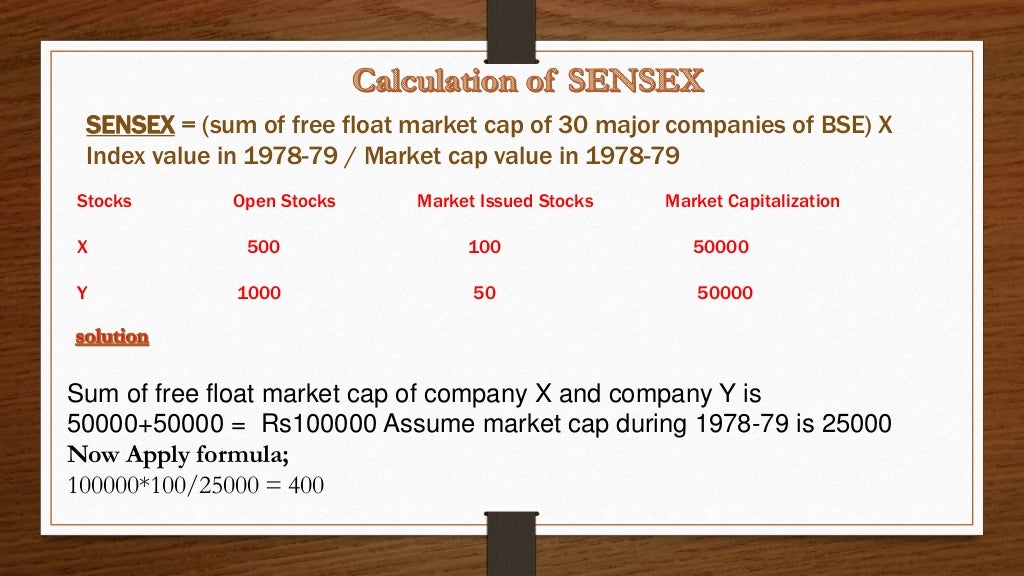 Calculation of SENSEX

SENSEX = (sum of free float market cap of 30 major companies of BSE) X Index value in 1978-79 / Market cap value in 1978-79

| Stocks | Open Stocks | Market Issued Stocks | Market Capitalization |
|---|---|---|---|
| X | 500 | 100 | 50000 |
| Y | 1000 | 50 | 50000 |

solution

Sum of free float market cap of company X and company Y is 50000+50000 = Rs100000 Assume market cap during 1978-79 is 25000
Now Apply formula;
100000*100/25000 = 400